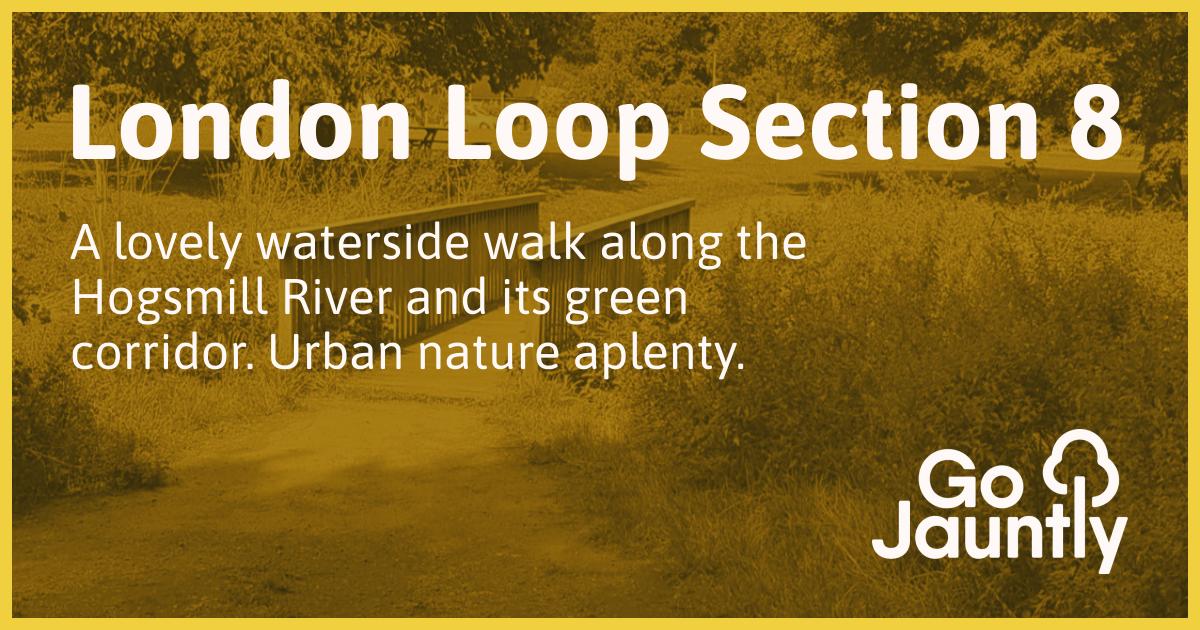 London Loop Section 8

A lovely waterside walk along the Hogsmill River and its green corridor. Urban nature aplenty.

Go Jauntly